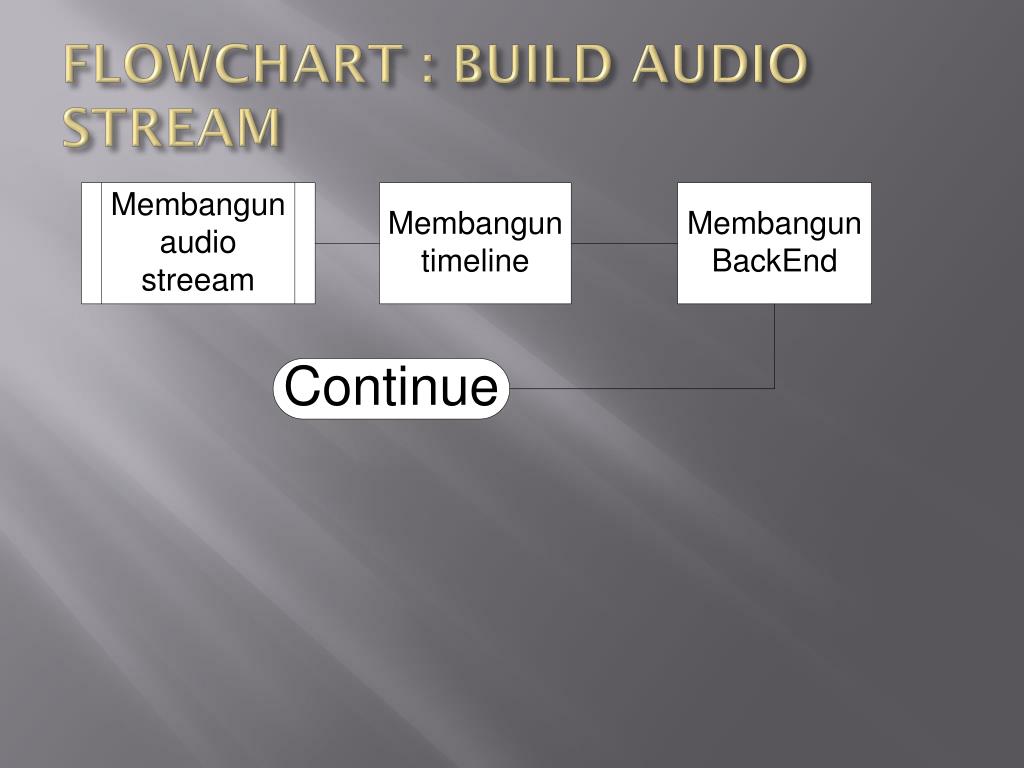 FLOWCHART : BUILD AUDIO STREAM

Membangun audio streeam

Membangun timeline

Membangun BackEnd

Continue